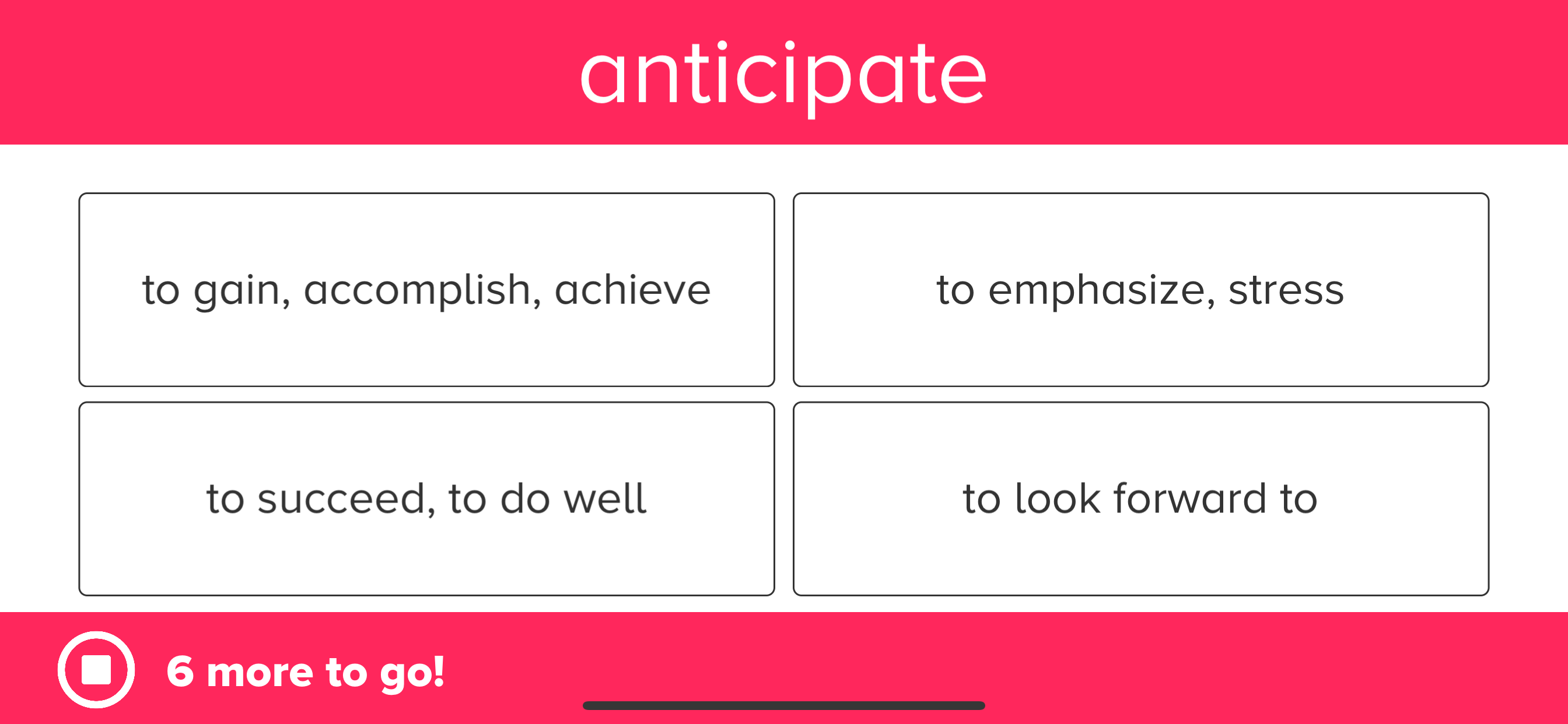 anticipate

to gain, accomplish, achieve

to emphasize, stress

to succeed, to do well

to look forward to

6 more to go!